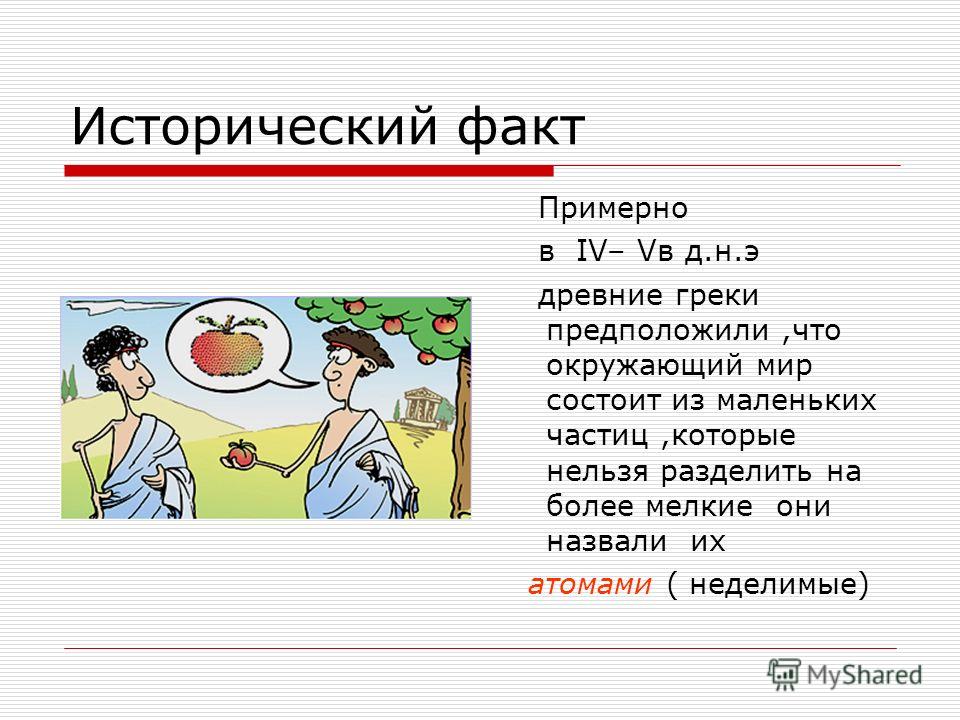 Исторический факт

Примерно

в IV– Vв д.н.э

древние греки предположили ,что окружающий мир состоит из маленьких частиц ,которые нельзя разделить на более мелкие они назвали их

атомами ( неделимые)

MyShared